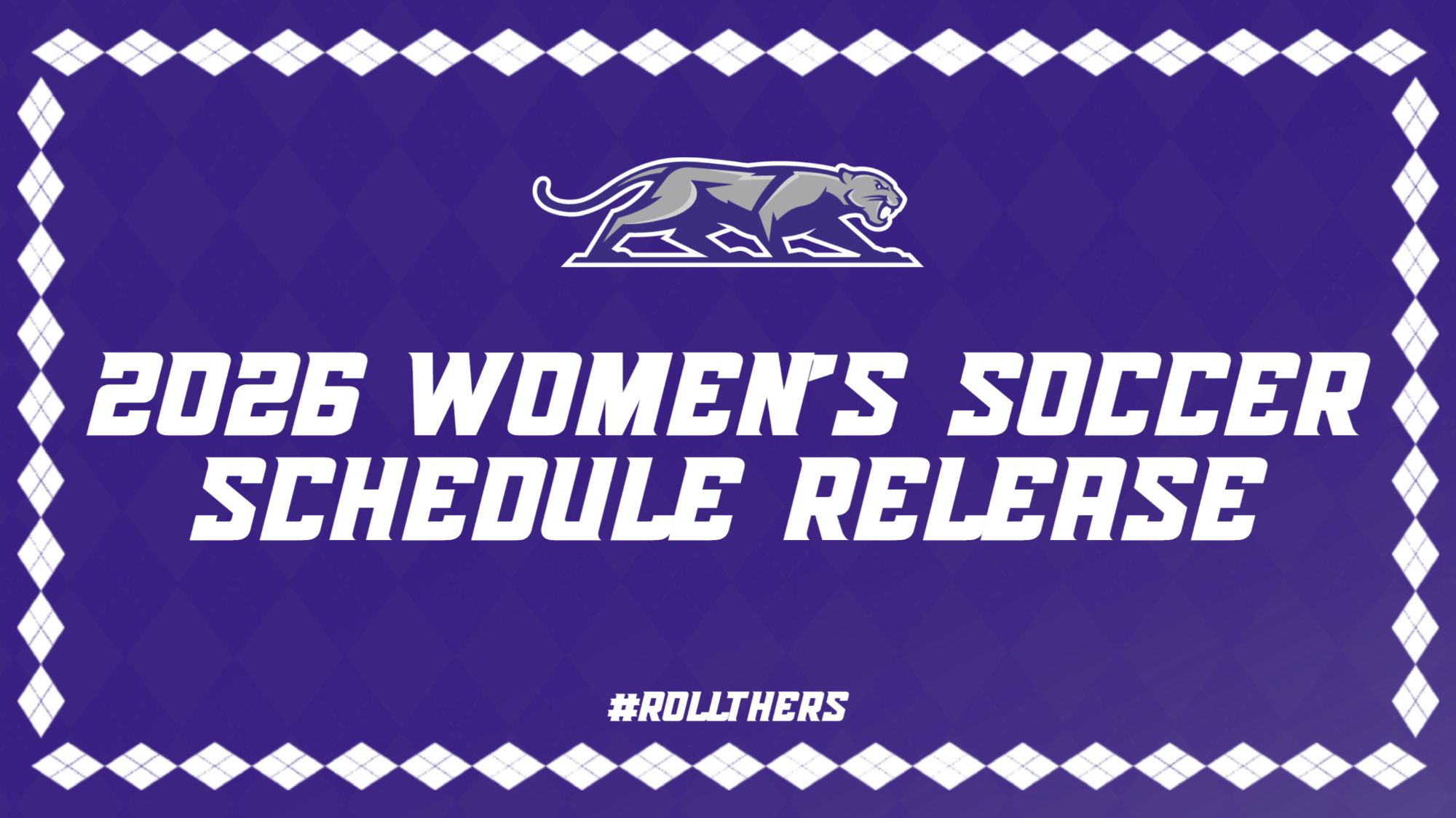 2026 WOMEN'S SOCCER SCHEDULE RELEASE

#ROLLTHERS